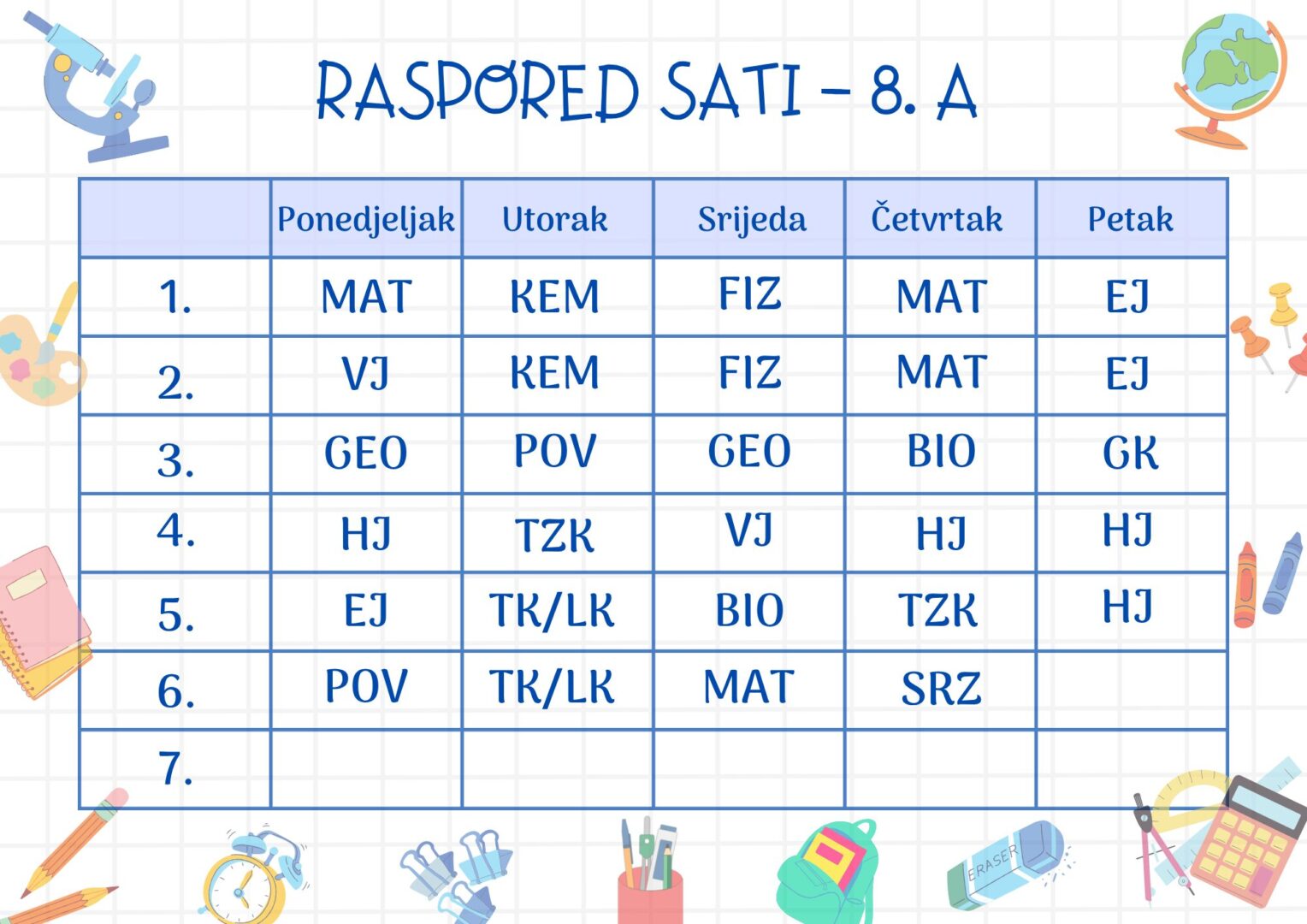 RASPORED SATI – 8. A

| | Ponedjeljak | Utorak | Srijeda | Četvrtak | Petak |
|---|---|---|---|---|---|
| 1. | MAT | KEM | FIZ | MAT | EJ |
| 2. | VJ | KEM | FIZ | MAT | EJ |
| 3. | GEO | POV | GEO | BIO | GK |
| 4. | HJ | TZK | VJ | HJ | HJ |
| 5. | EJ | TK/LK | BIO | TZK | HJ |
| 6. | POV | TK/LK | MAT | SRZ | |
| 7. | | | | | |

ERASER